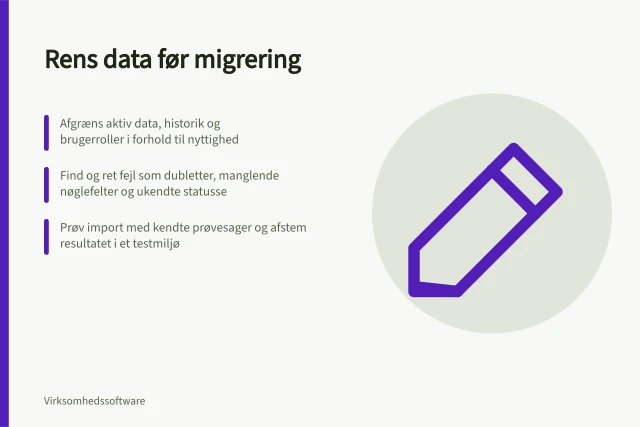 Rens data før migrering

Afgræns aktiv data, historik og brugerroller i forhold til nyttighed

Find og ret fejl som dubletter, manglende nøglefelter og ukendte statusse

Prøv import med kendte prøvesager og afstem resultatet i et testmiljø

Virksomhedssoftware